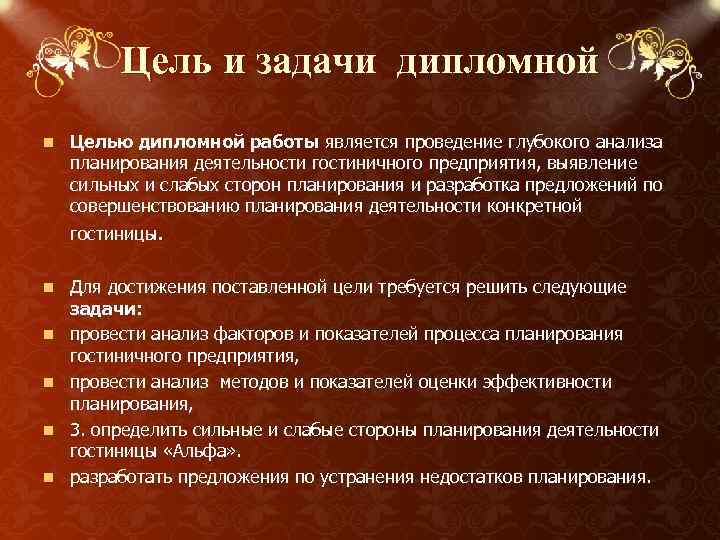 Цель и задачи дипломной

Целью дипломной работы является проведение глубокого анализа планирования деятельности гостиничного предприятия, выявление сильных и слабых сторон планирования и разработка предложений по совершенствованию планирования деятельности конкретной гостиницы.

Для достижения поставленной цели требуется решить следующие задачи:

провести анализ факторов и показателей процесса планирования гостиничного предприятия,

провести анализ методов и показателей оценки эффективности планирования,

3. определить сильные и слабые стороны планирования деятельности гостиницы «Альфа».

разработать предложения по устранения недостатков планирования.